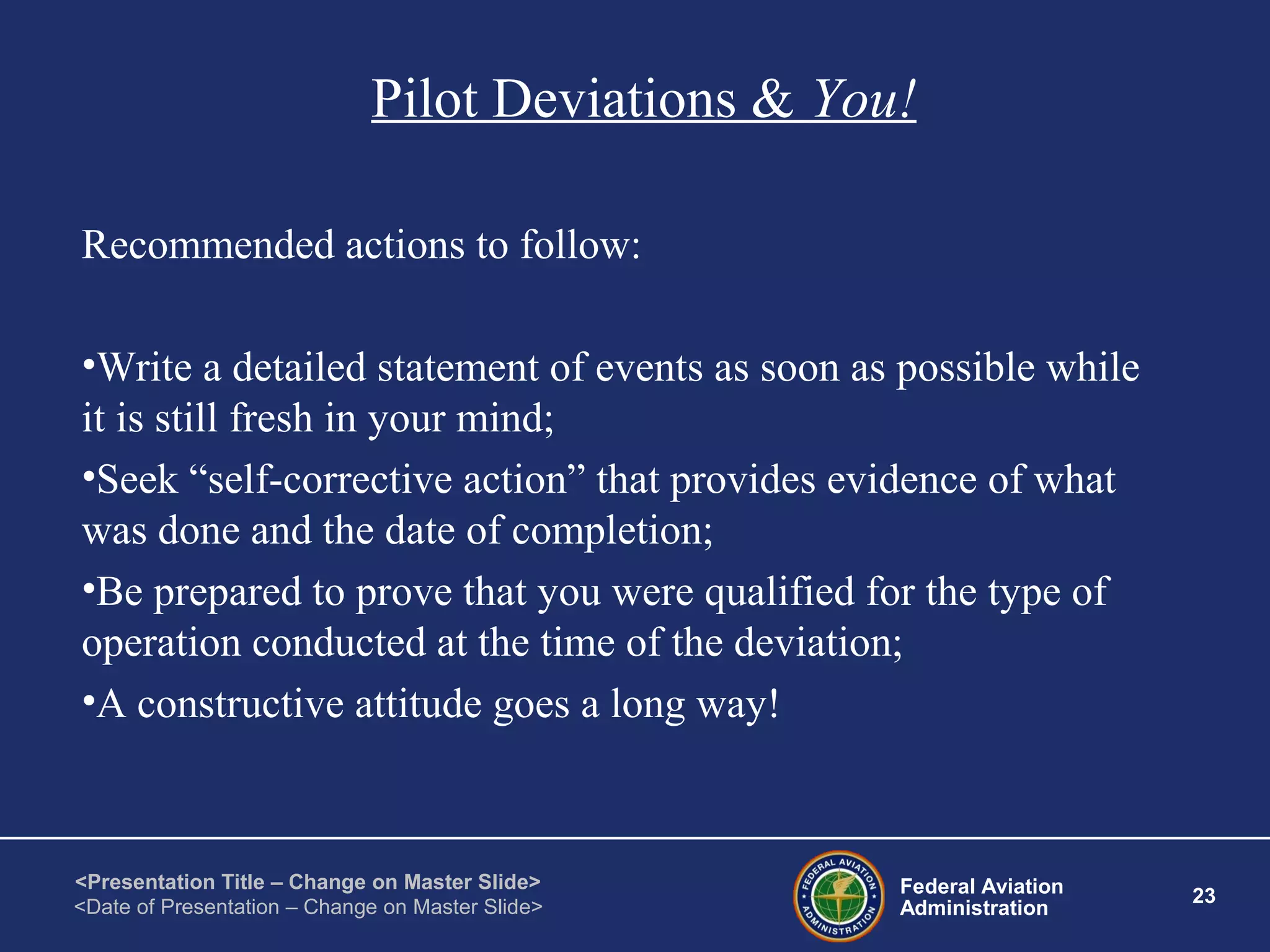 Pilot Deviations & You!

Recommended actions to follow:

•Write a detailed statement of events as soon as possible while it is still fresh in your mind;

•Seek “self-corrective action” that provides evidence of what was done and the date of completion;

•Be prepared to prove that you were qualified for the type of operation conducted at the time of the deviation;

•A constructive attitude goes a long way!

<Presentation Title – Change on Master Slide>
<Date of Presentation – Change on Master Slide>

FEDERAL AVIATION ADMINISTRATION

Federal Aviation Administration

23